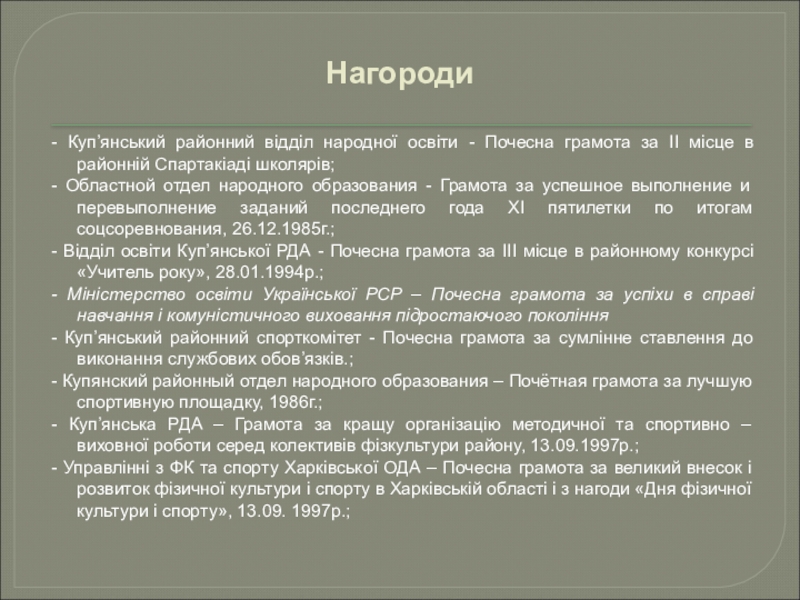 Нагороди

- Куп'янський районний відділ народної освіти - Почесна грамота за II місце в районній Спартакіаді школярів;

- Областной отдел народного образования - Грамота за успешное выполнение и перевыполнение заданий последнего года XI пятилетки по итогам соцсоревнования, 26.12.1985г.;

- Відділ освіти Куп'янської РДА - Почесна грамота за III місце в районному конкурсі «Учитель року», 28.01.1994р.;

- Міністерство освіти Української РСР – Почесна грамота за успіхи в справі навчання і комуністичного виховання підростаючого покоління

- Куп'янський районний спорткомітет - Почесна грамота за сумлінне ставлення до виконання службових обов'язків.;

- Купянский районный отдел народного образования – Почётная грамота за лучшую спортивную площадку, 1986г.;

- Куп'янська РДА – Грамота за кращу організацію методичної та спортивно – виховної роботи серед колективів фізкультури району, 13.09.1997р.;

- Управлінні з ФК та спорту Харківської ОДА – Почесна грамота за великий внесок і розвиток фізичної культури і спорту в Харківській області і з нагоди «Дня фізичної культури і спорту», 13.09. 1997р.;